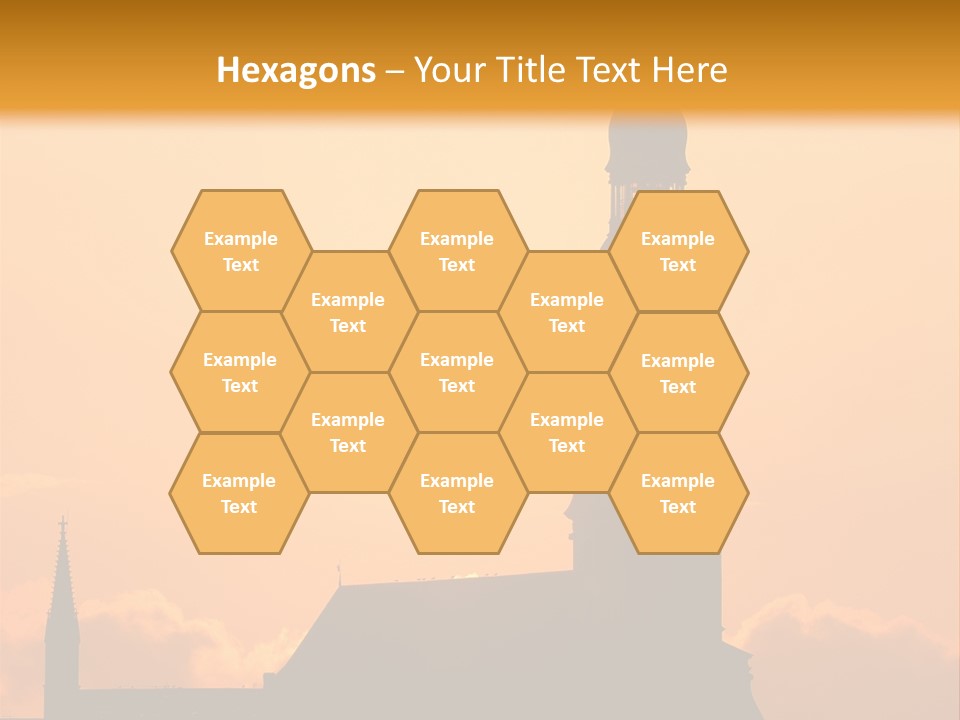 Hexagons – Your Title Text Here

Example Text

Example Text

Example Text

Example Text

Example Text

Example Text

Example Text

Example Text

Example Text

Example Text

Example Text

Example Text

Example Text